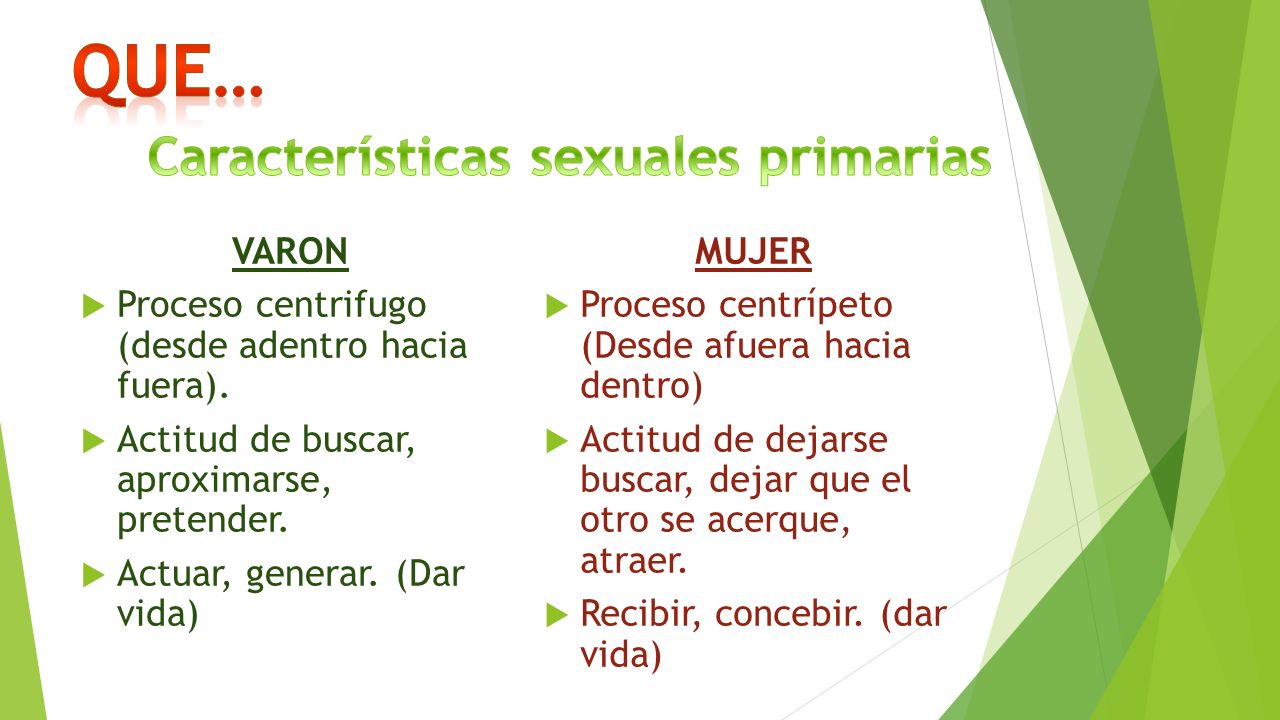 QUE…

Características sexuales primarias

VARON

Proceso centrifugo (desde adentro hacia fuera).

Actitud de buscar, aproximarse, pretender.

Actuar, generar. (Dar vida)

MUJER

Proceso centrípeto (Desde afuera hacia dentro)

Actitud de dejarse buscar, dejar que el otro se acerque, atraer.

Recibir, concebir. (dar vida)